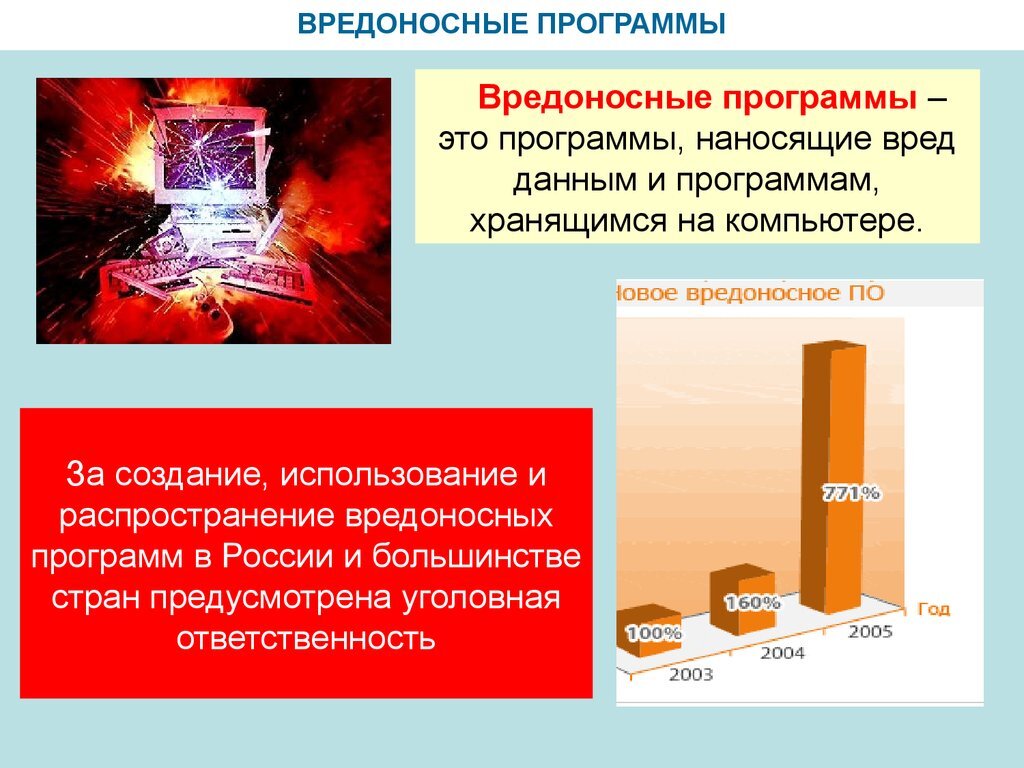 ВРЕДОНОСНЫЕ ПРОГРАММЫ

Вредоносные программы – это программы, наносящие вред данным и программам, хранящимся на компьютере.

Новое вредоносное ПО

771%

160%

100%

Год

2003

2004

2005

За создание, использование и распространение вредоносных программ в России и большинстве стран предусмотрена уголовная ответственность